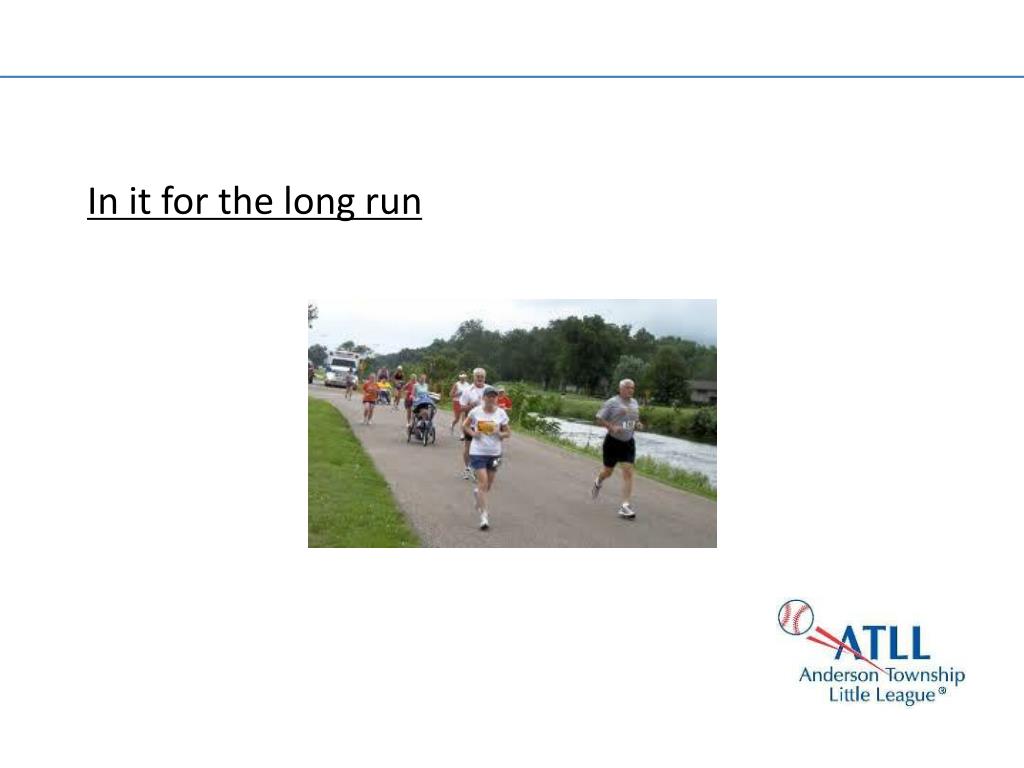 In it for the long run

ATLL
Anderson Township
Little League®